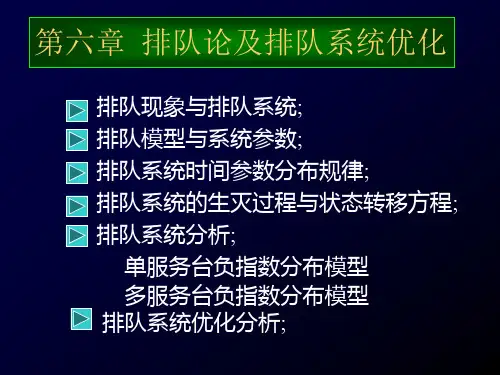 第六章 排队论及排队系统优化

排队现象与排队系统;

排队模型与系统参数;

排队系统时间参数分布规律;

排队系统的生灭过程与状态转移方程;

排队系统分析;

单服务台负指数分布模型

多服务台负指数分布模型

排队系统优化分析;